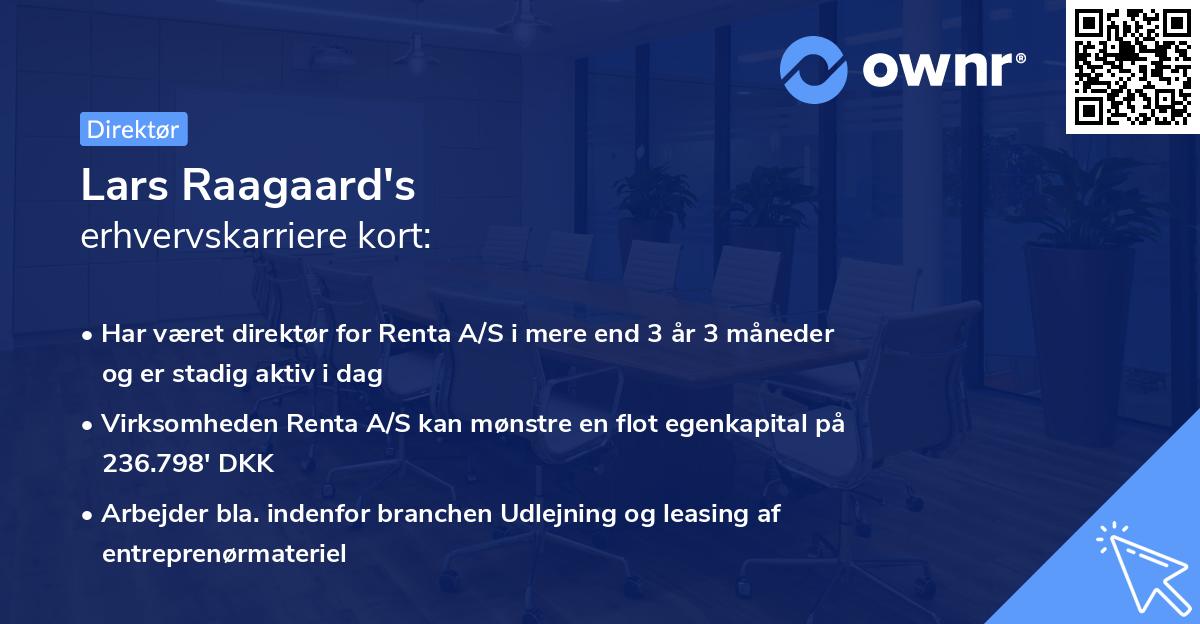 ownr®

Direktør

Lars Raagaard's
erhvervskarriere kort:

• Har været direktør for Renta A/S i mere end 3 år 3 måneder og er stadig aktiv i dag

• Virksomheden Renta A/S kan mønstre en flot egenkapital på 236.798' DKK

• Arbejder bla. indenfor branchen Udlejning og leasing af entreprenørmateriel